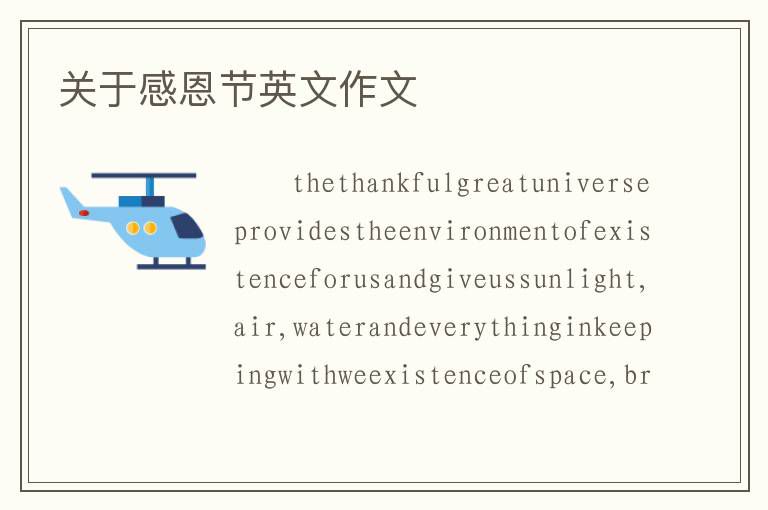 关于感恩节英文作文

thethankfulgreatuniverseprovidestheenvironmentofexistenceforusandgiveussunlight,air,waterandeverythinginkeepingwithweexistenceofspace,br